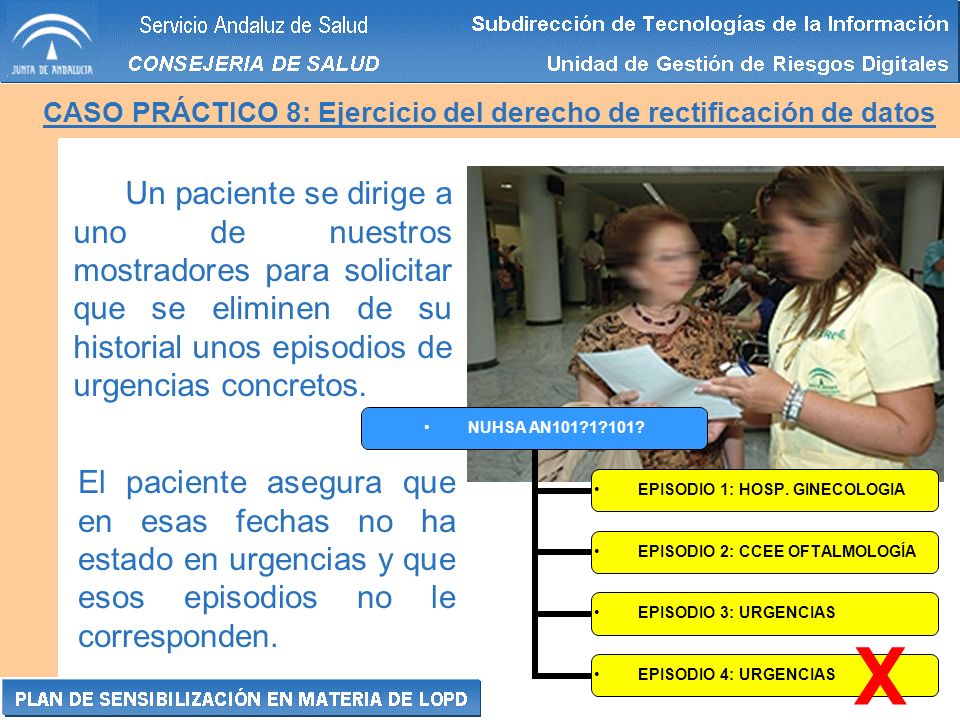 JUNTA DE ANDALUCIA

Servicio Andaluz de Salud
CONSEJERIA DE SALUD

Subdirección de Tecnologías de la Información
Unidad de Gestión de Riesgos Digitales

CASO PRÁCTICO 8: Ejercicio del derecho de rectificación de datos

Un paciente se dirige a uno de nuestros mostradores para solicitar que se eliminen de su historial unos episodios de urgencias concretos.

El paciente asegura que en esas fechas no ha estado en urgencias y que esos episodios no le corresponden.

• NUHSA AN101?1?101?

• EPISODIO 1: HOSP. GINECOLOGIA

• EPISODIO 2: CCEE OFTALMOLOGÍA

• EPISODIO 3: URGENCIAS

• EPISODIO 4: URGENCIAS

X

PLAN DE SENSIBILIZACIÓN EN MATERIA DE LOPD